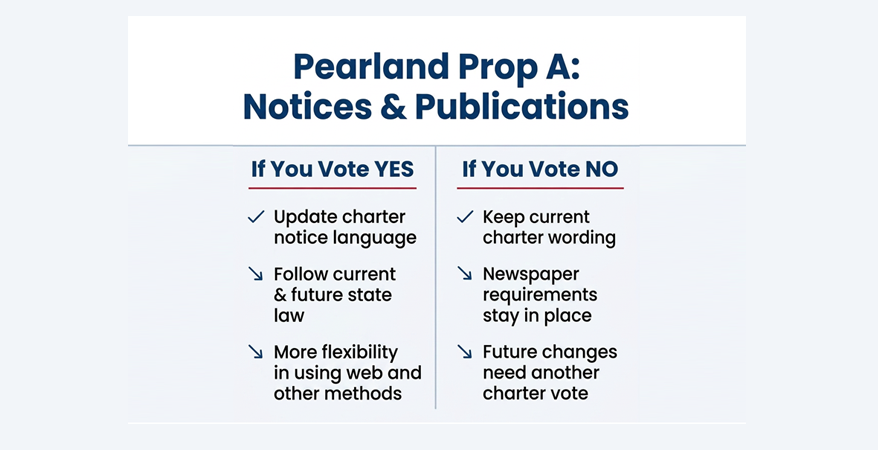 Pearland Prop A:
Notices & Publications

If You Vote YES

✓ Update charter notice language

↘ Follow current & future state law

↘ More flexibility in using web and other methods

If You Vote NO

✓ Keep current charter wording

↘ Newspaper requirements stay in place

↘ Future changes need another charter vote